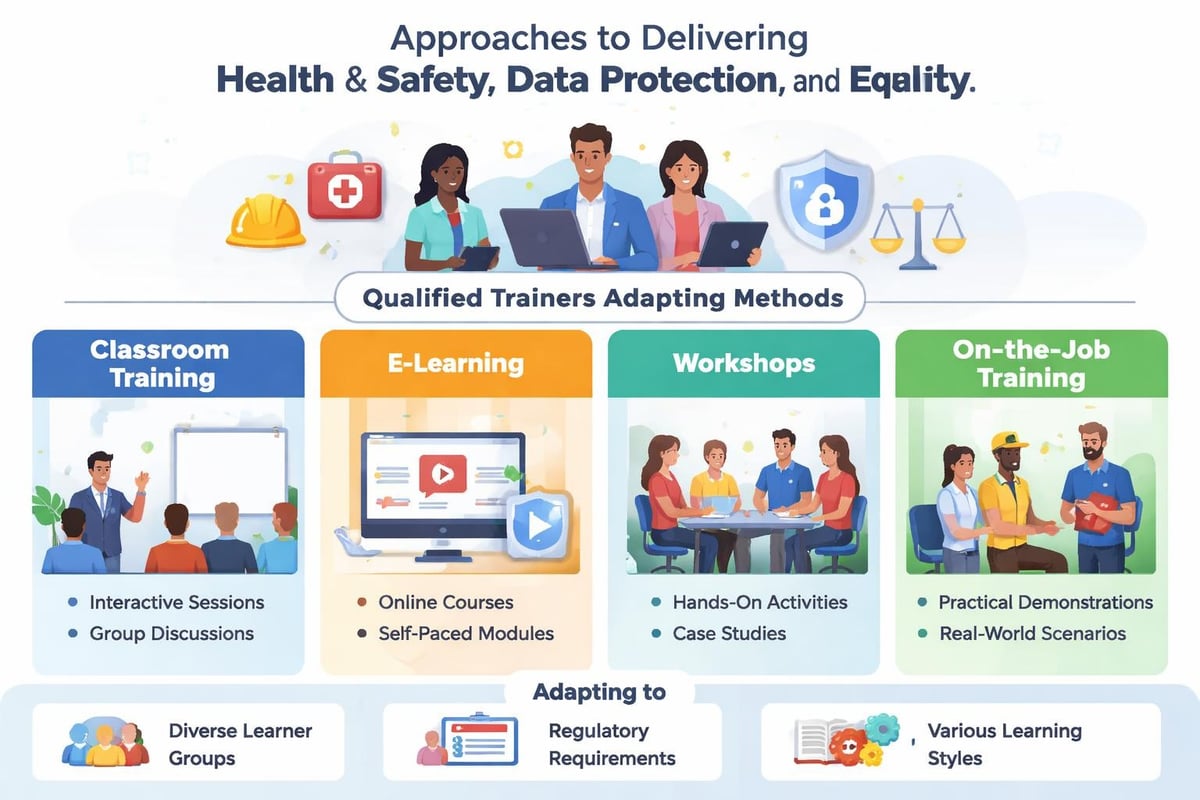 Approaches to Delivering
Health & Safety, Data Protection, and Eqality.

Qualified Trainers Adapting Methods

Classroom Training
- Interactive Sessions
- Group Discussions

E-Learning
- Online Courses
- Self-Paced Modules

Workshops
- Hands-On Activities
- Case Studies

On-the-Job Training
- Practical Demonstrations
- Real-World Scenarios

Adapting to

Diverse Learner Groups

Regulatory Requirements

Various Learning Styles